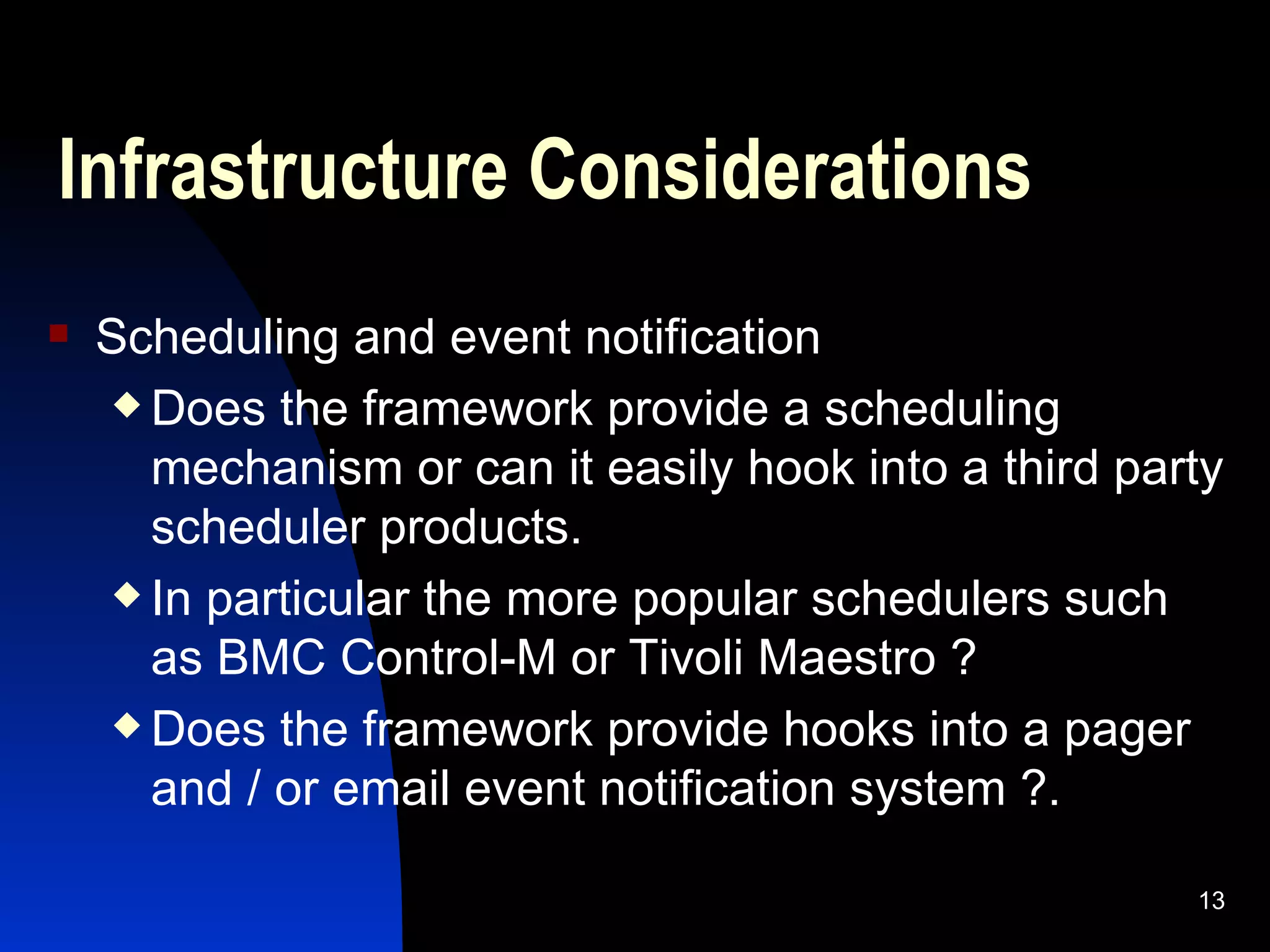 Infrastructure Considerations

Scheduling and event notification

Does the framework provide a scheduling mechanism or can it easily hook into a third party scheduler products.

In particular the more popular schedulers such as BMC Control-M or Tivoli Maestro ?

Does the framework provide hooks into a pager and / or email event notification system ?.

13